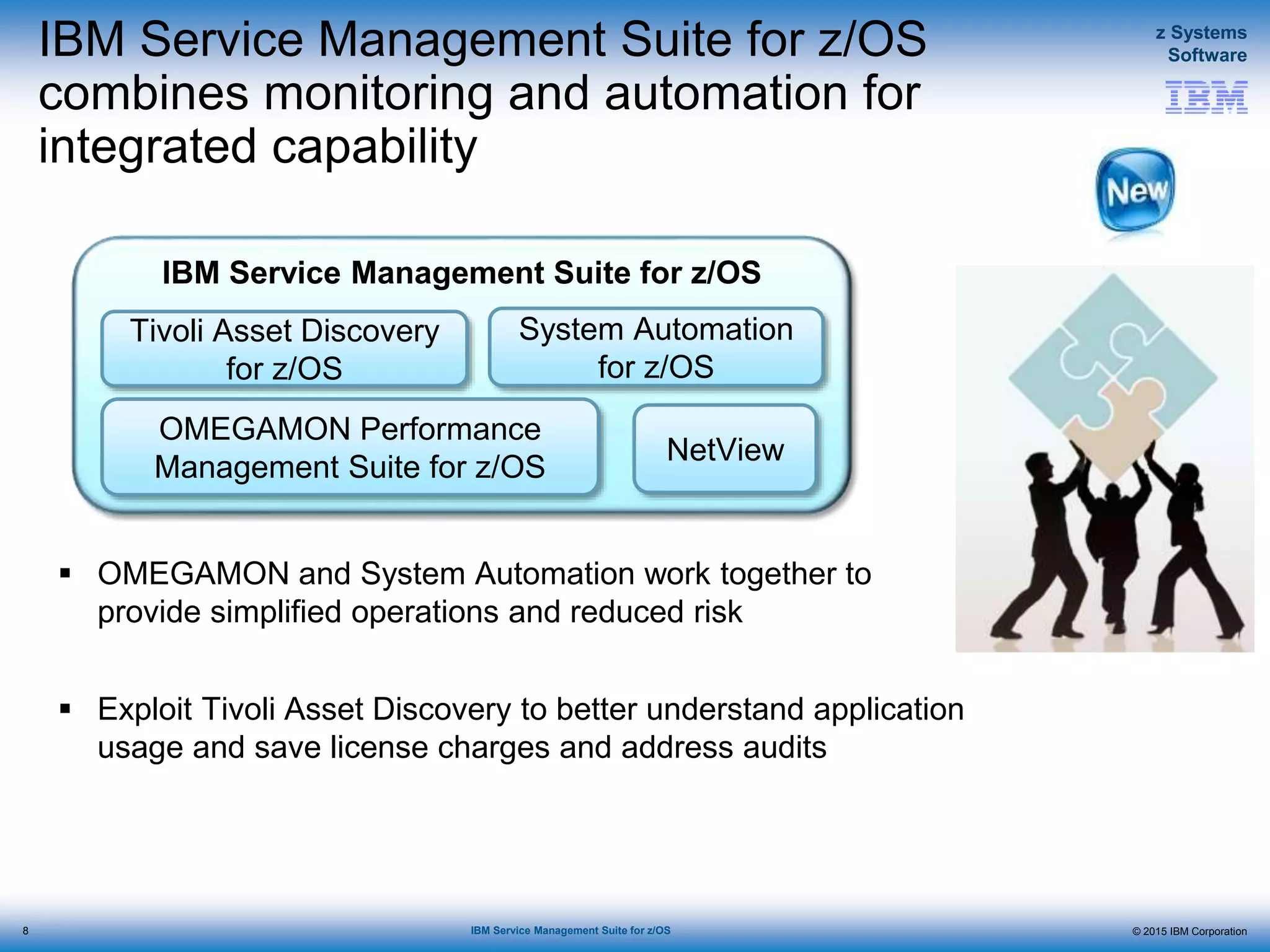 IBM Service Management Suite for z/OS combines monitoring and automation for integrated capability

z Systems Software

IBM

New

IBM Service Management Suite for z/OS

Tivoli Asset Discovery for z/OS

System Automation for z/OS

OMEGAMON Performance Management Suite for z/OS

NetView

▪ OMEGAMON and System Automation work together to provide simplified operations and reduced risk

▪ Exploit Tivoli Asset Discovery to better understand application usage and save license charges and address audits

8

IBM Service Management Suite for z/OS

© 2015 IBM Corporation